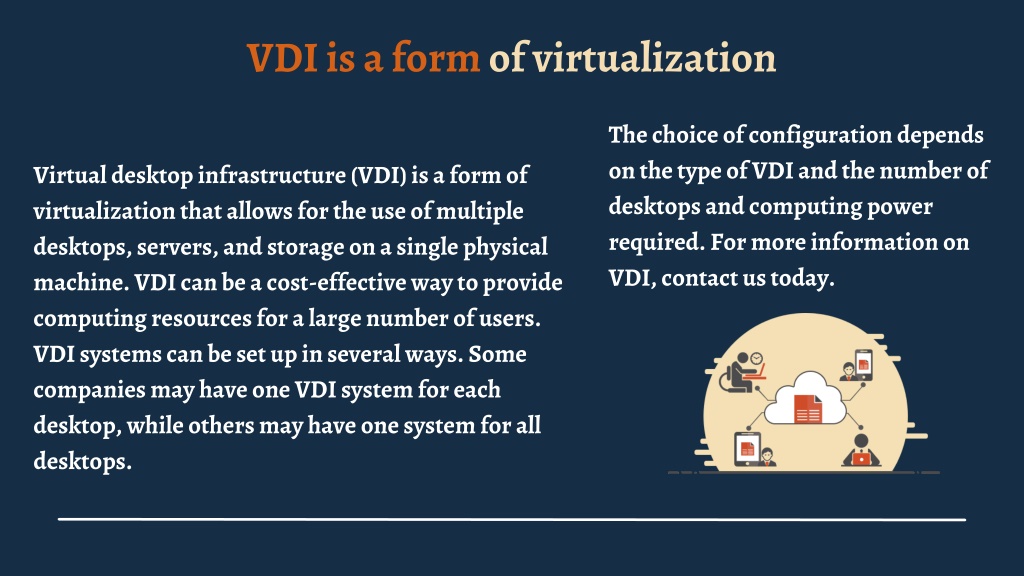 VDI is a form of virtualization

Virtual desktop infrastructure (VDI) is a form of virtualization that allows for the use of multiple desktops, servers, and storage on a single physical machine. VDI can be a cost-effective way to provide computing resources for a large number of users. VDI systems can be set up in several ways. Some companies may have one VDI system for each desktop, while others may have one system for all desktops.

The choice of configuration depends on the type of VDI and the number of desktops and computing power required. For more information on VDI, contact us today.